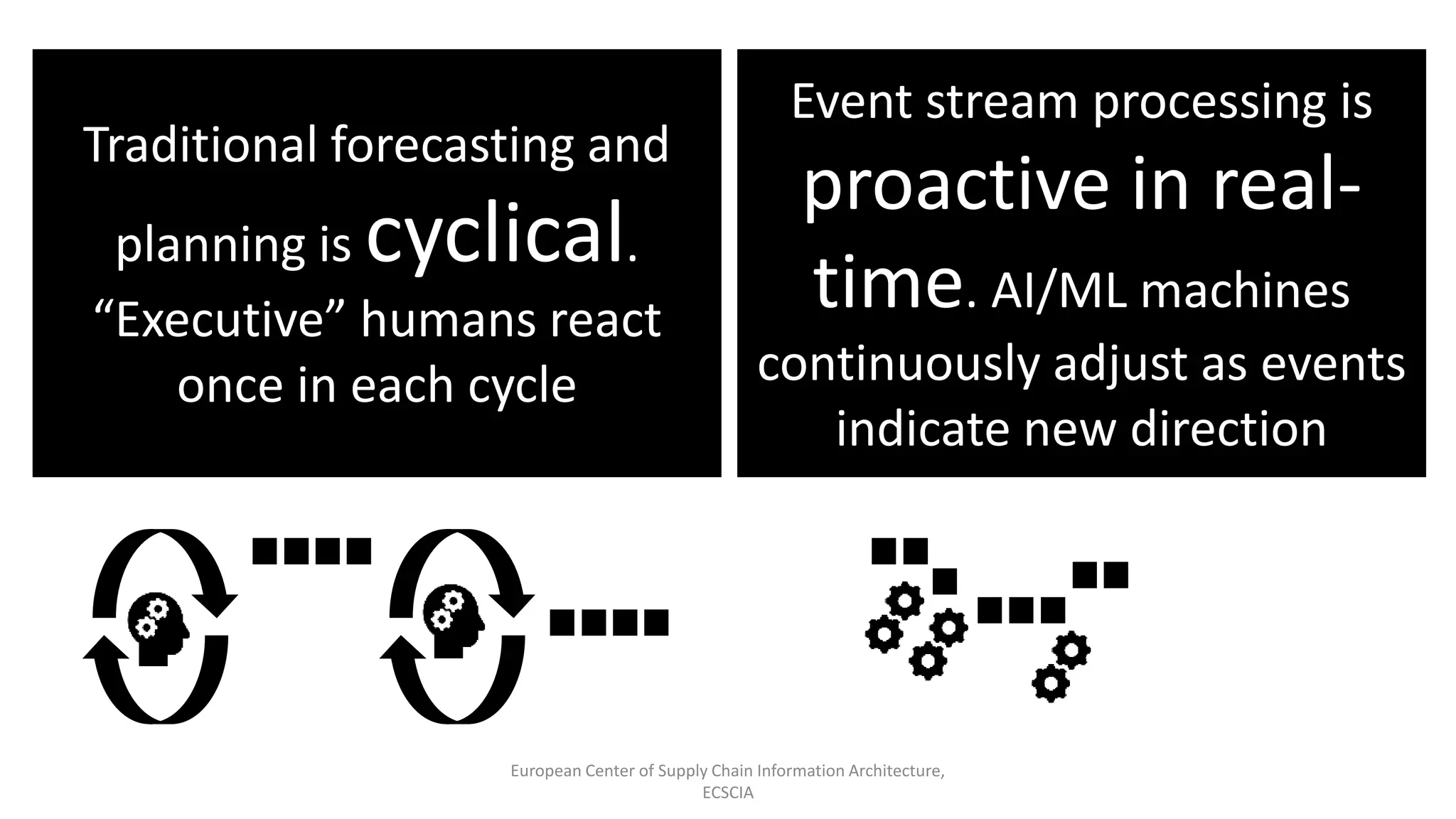 Traditional forecasting and planning is cyclical. “Executive” humans react once in each cycle

Event stream processing is proactive in real-time. AI/ML machines continuously adjust as events indicate new direction

European Center of Supply Chain Information Architecture, ECSCIA